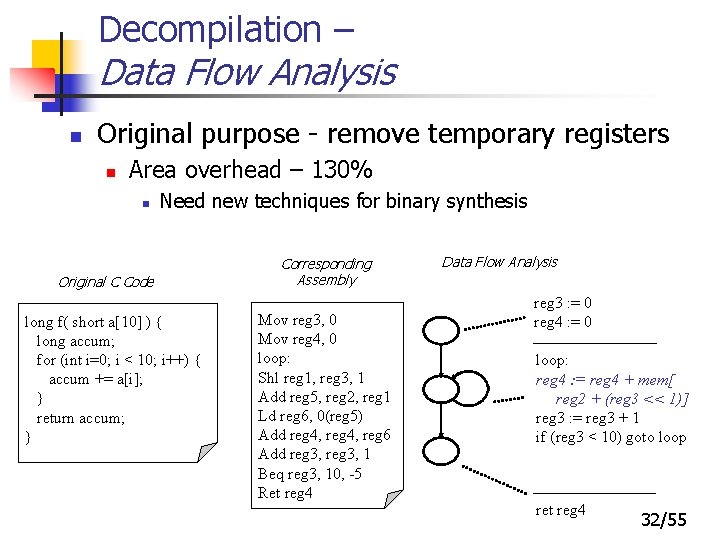 Decompilation –
Data Flow Analysis

Original purpose - remove temporary registers
Area overhead – 130%
Need new techniques for binary synthesis

Original C Code

long f( short a[10] ) {
long accum;
for (int i=0; i < 10; i++) {
accum += a[i];
}
return accum;
}

Corresponding Assembly

Mov reg3, 0
Mov reg4, 0
loop:
Shl reg1, reg3, 1
Add reg5, reg2, reg1
Ld reg6, 0(reg5)
Add reg4, reg4, reg6
Add reg3, reg3, 1
Beq reg3, 10, -5
Ret reg4

Data Flow Analysis

reg3 := 0
reg4 := 0

loop:
reg4 := reg4 + mem[
reg2 + (reg3 << 1)]
reg3 := reg3 + 1
if (reg3 < 10) goto loop

ret reg4

32/55